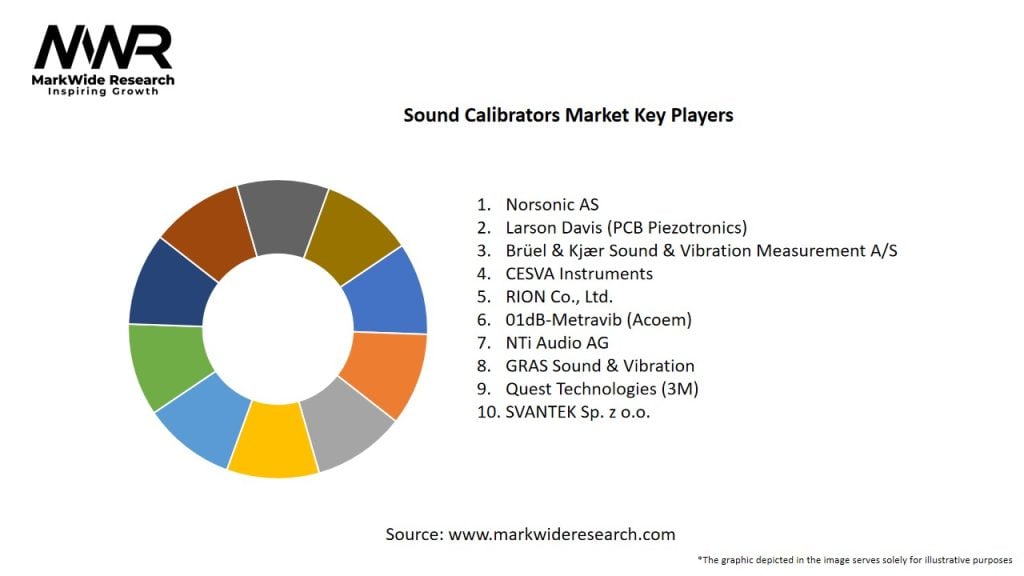 MWR
MarkWide Research
Inspiring Growth

Sound Calibrators Market Key Players

1. Norsonic AS
2. Larson Davis (PCB Piezotronics)
3. Brüel & Kjær Sound & Vibration Measurement A/S
4. CESVA Instruments
5. RION Co., Ltd.
6. 01dB-Metravib (Acoem)
7. NTi Audio AG
8. GRAS Sound & Vibration
9. Quest Technologies (3M)
10. SVANTEK Sp. z o.o.

Source: www.markwideresearch.com

*The graphic depicted in the image serves solely for illustrative purposes